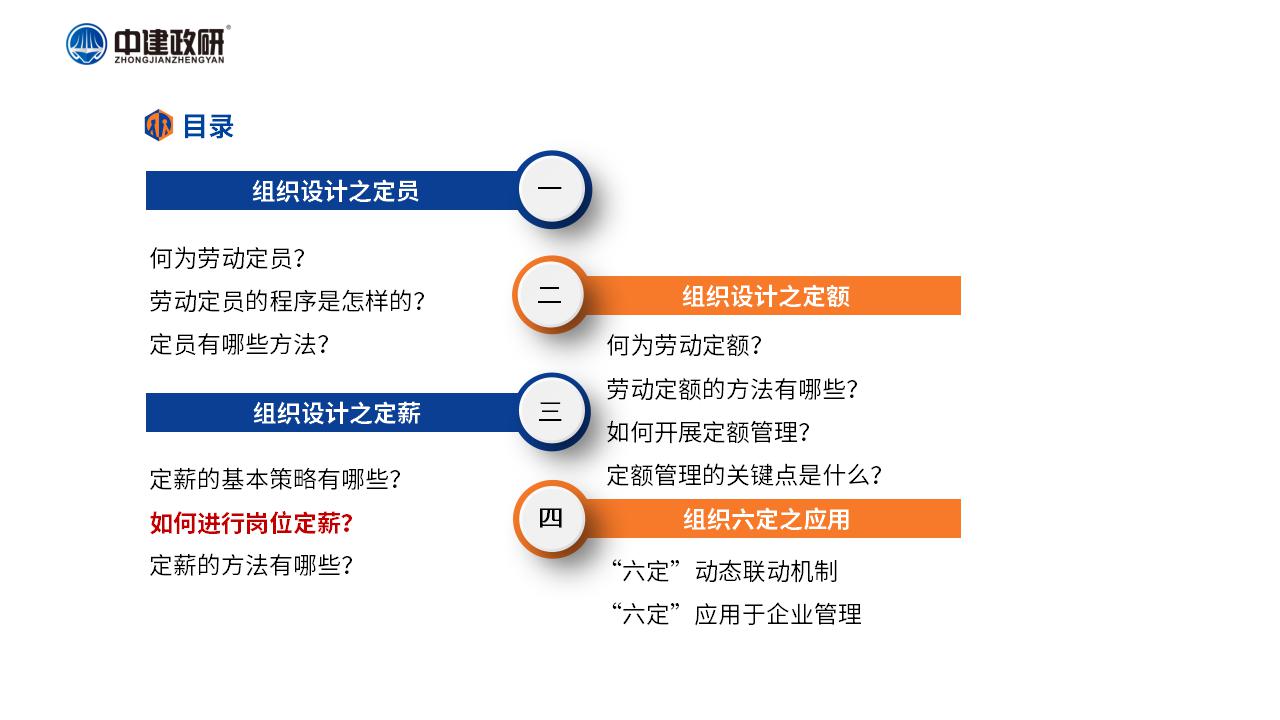 中建政研®
ZHONGJIANZHENGYAN

目录

组织设计之定员
一

何为劳动定员?
劳动定员的程序是怎样的?
定员有哪些方法?

二
组织设计之定额

何为劳动定额?
劳动定额的方法有哪些?
如何开展定额管理?
定额管理的关键点是什么?

组织设计之定薪
三

定薪的基本策略有哪些?
如何进行岗位定薪?
定薪的方法有哪些?

四
组织六定之应用

“六定”动态联动机制
“六定”应用于企业管理